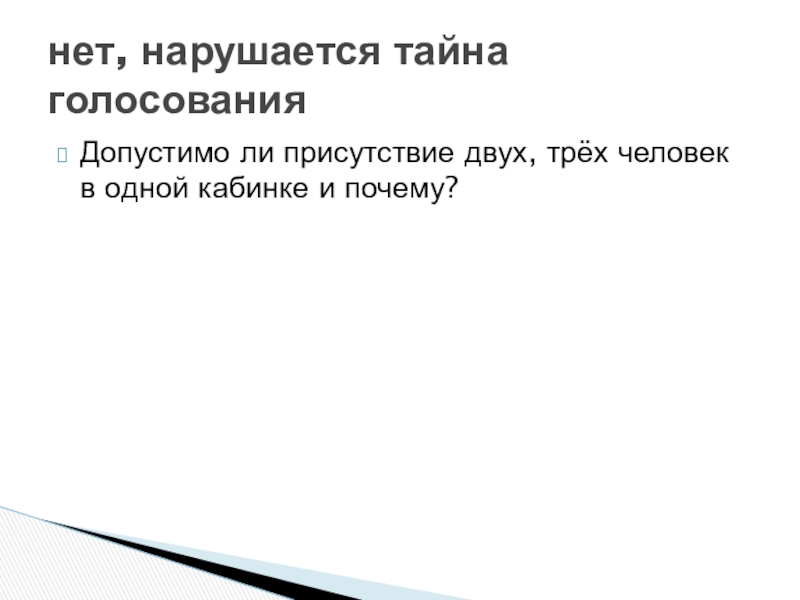 нет, нарушается тайна голосования

Допустимо ли присутствие двух, трёх человек в одной кабинке и почему?